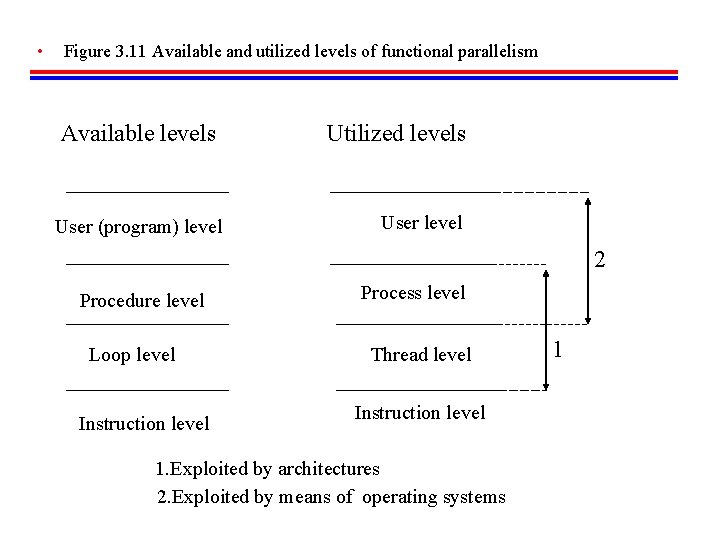 • Figure 3.11 Available and utilized levels of functional parallelism

Available levels

User (program) level

Procedure level

Loop level

Instruction level

Utilized levels

User level

Process level

Thread level

Instruction level

2

1

1.Exploited by architectures

2.Exploited by means of operating systems